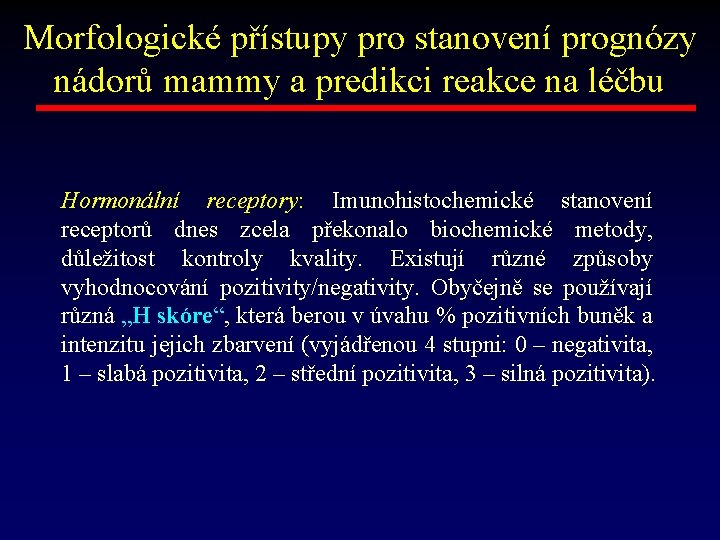 Morfologické přístupy pro stanovení prognózy nádorů mammy a predikci reakce na léčbu

Hormonální receptory: Imunohistochemické stanovení receptorů dnes zcela překonalo biochemické metody, důležitost kontroly kvality. Existují různé způsoby vyhodnocování pozitivity/negativity. Obyčejně se používají různá „H skóre“, která berou v úvahu % pozitivních buněk a intenzitu jejich zbarvení (vyjádřenou 4 stupni: 0 – negativita, 1 – slabá pozitivita, 2 – střední pozitivita, 3 – silná pozitivita).